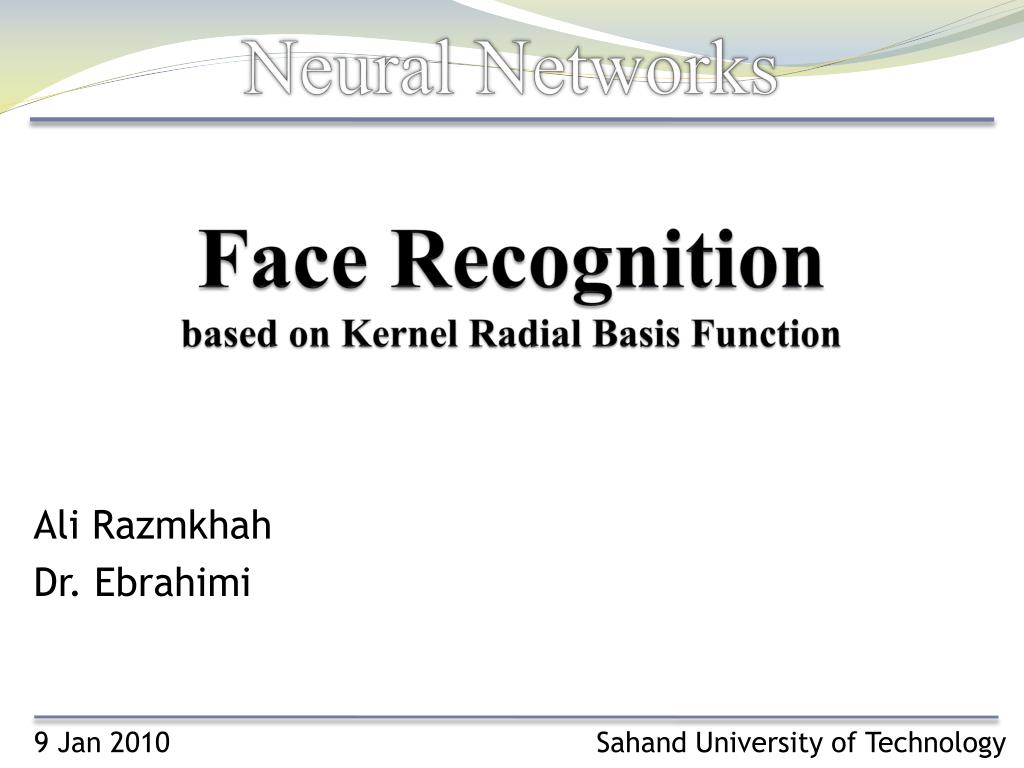 Neural Networks

Face Recognition
based on Kernel Radial Basis Function

Ali Razmkhah
Dr. Ebrahimi

9 Jan 2010

Sahand University of Technology